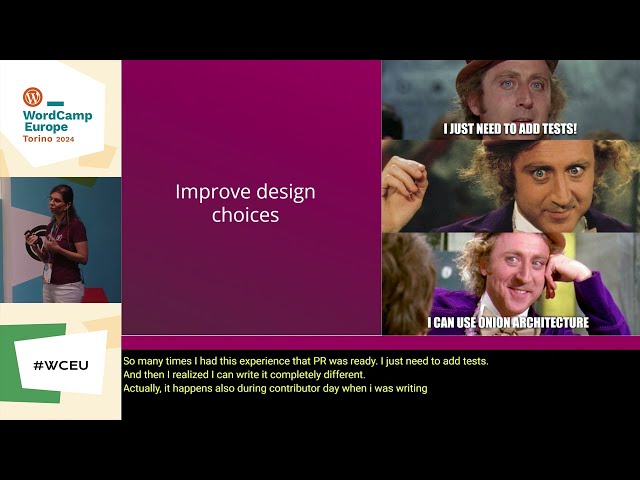 WordCamp Europe Torino 2024

#WCEU

Improve design choices

I JUST NEED TO ADD TESTS!

I CAN USE ONION ARCHITECTURE

So many times I had this experience that PR was ready. I just need to add tests.
And then I realized I can write it completely different.
Actually, it happens also during contributor day when i was writing